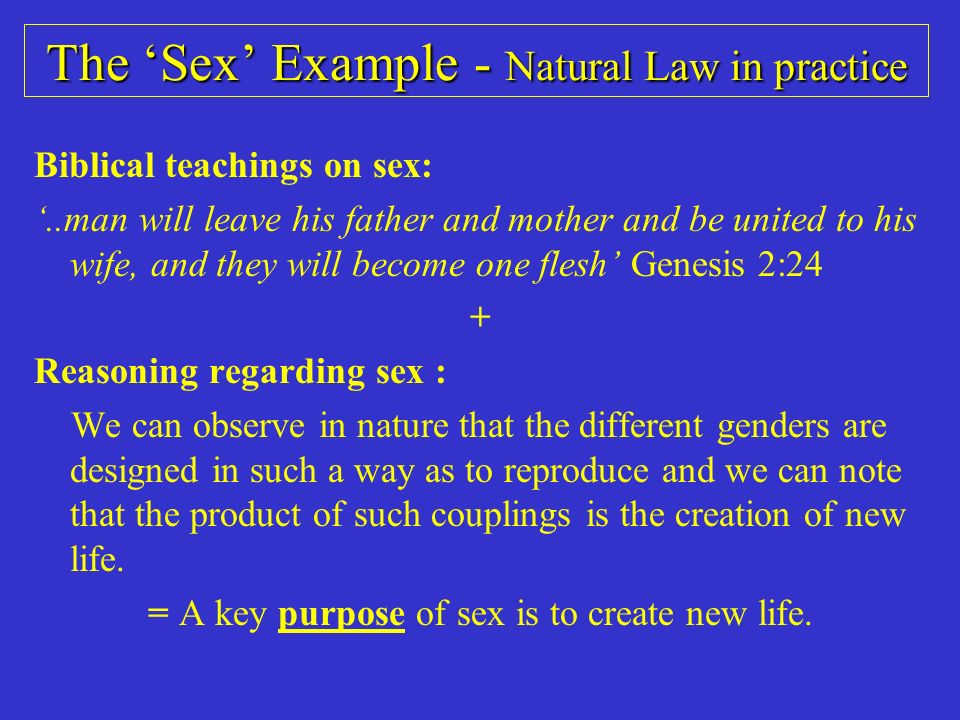 The ‘Sex’ Example - Natural Law in practice

Biblical teachings on sex:

‘..man will leave his father and mother and be united to his wife, and they will become one flesh’ Genesis 2:24

+

Reasoning regarding sex :

We can observe in nature that the different genders are designed in such a way as to reproduce and we can note that the product of such couplings is the creation of new life.

= A key purpose of sex is to create new life.